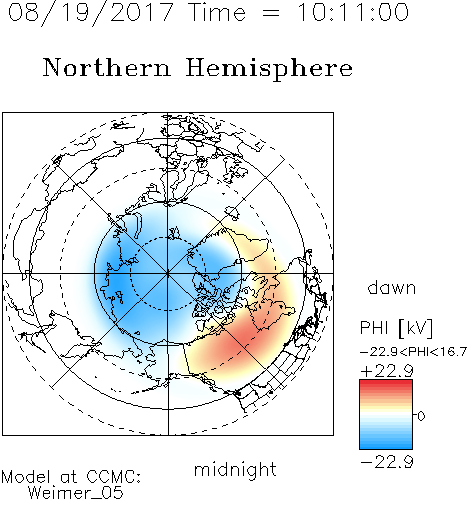 08/19/2017 Time = 10:11:00

Northern Hemisphere

dawn

PHI [kV]

−22.9<PHI<16.7

+22.9

0

−22.9

midnight

Model at CCMC:
Weimer_05